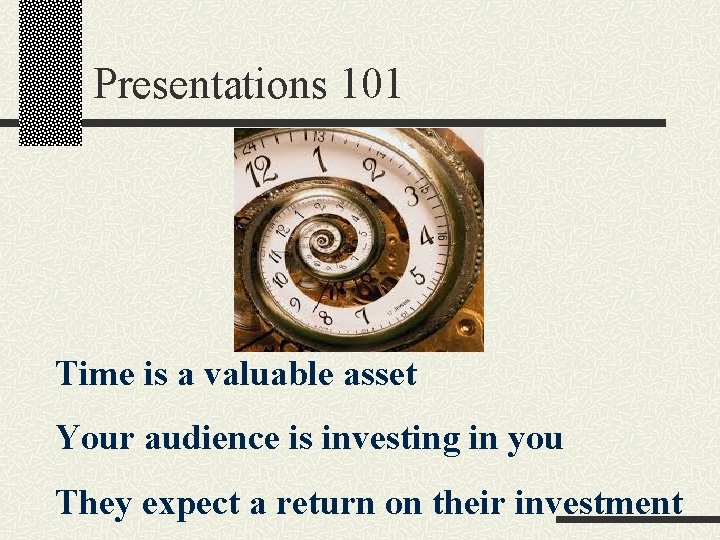 Presentations 101

Time is a valuable asset

Your audience is investing in you

They expect a return on their investment